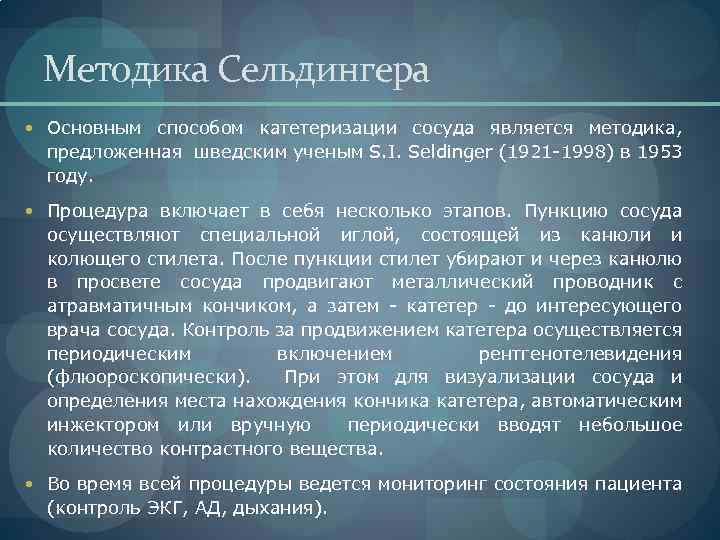 Методика Сельдингера

• Основным способом катетеризации сосуда является методика, предложенная шведским ученым S.I. Seldinger (1921-1998) в 1953 году.

• Процедура включает в себя несколько этапов. Пункцию сосуда осуществляют специальной иглой, состоящей из канюли и колющего стилета. После пункции стилет убирают и через канюлю в просвете сосуда продвигают металлический проводник с атравматичным кончиком, а затем - катетер - до интересующего врача сосуда. Контроль за продвижением катетера осуществляется периодическим включением рентгенотелевидения (флюороскопически). При этом для визуализации сосуда и определения места нахождения кончика катетера, автоматическим инжектором или вручную периодически вводят небольшое количество контрастного вещества.

• Во время всей процедуры ведется мониторинг состояния пациента (контроль ЭКГ, АД, дыхания).